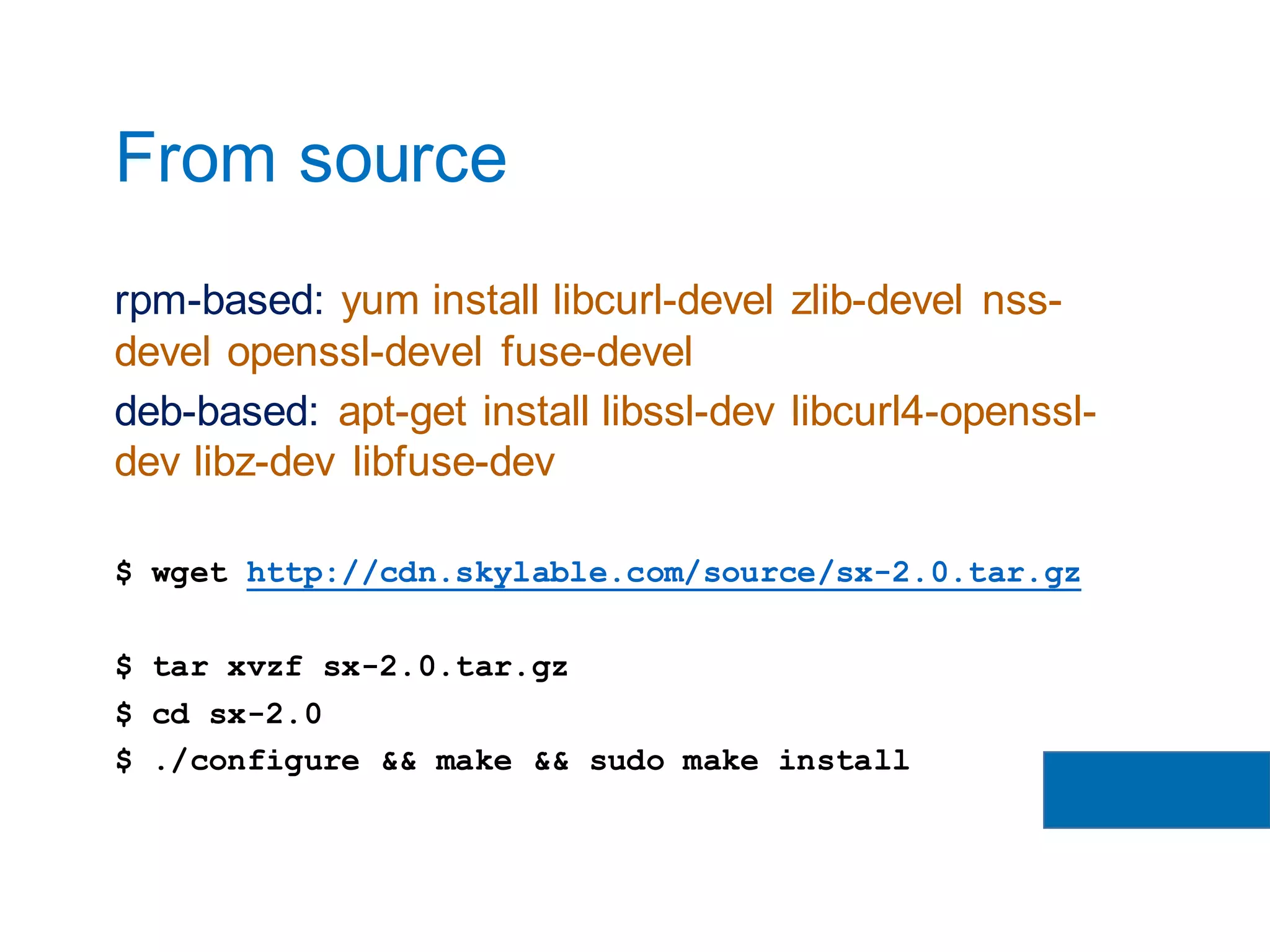 From source

rpm-based: yum install libcurl-devel zlib-devel nss-devel openssl-devel fuse-devel

deb-based: apt-get install libssl-dev libcurl4-openssl-dev libz-dev libfuse-dev

$ wget http://cdn.skylable.com/source/sx-2.0.tar.gz

$ tar xvzf sx-2.0.tar.gz
$ cd sx-2.0
$ ./configure && make && sudo make install